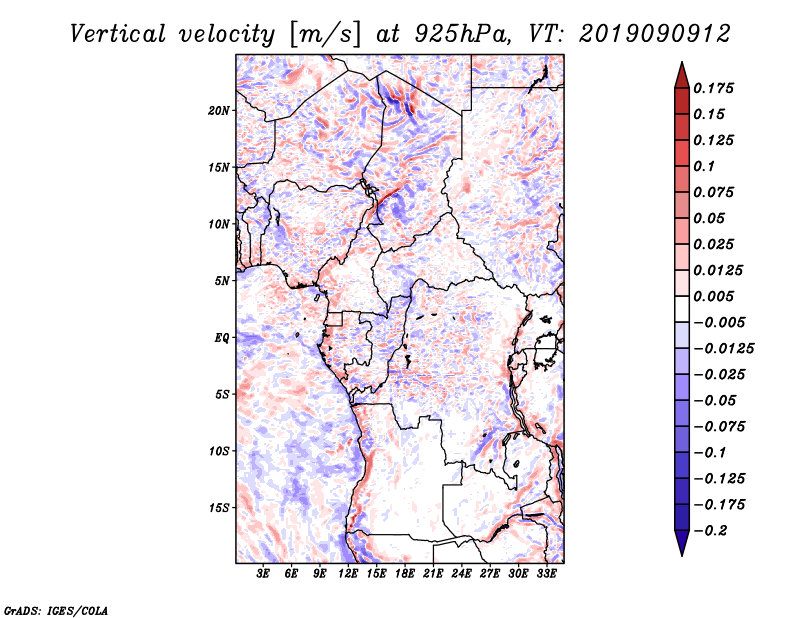 Vertical velocity [m/s] at 925hPa, VT: 2019090912

20N
15N
10N
5N
EQ
5S
10S
15S

3E 6E 9E 12E 15E 18E 21E 24E 27E 30E 33E

0.175
0.15
0.125
0.1
0.075
0.05
0.025
0.0125
0.005
−0.005
−0.0125
−0.025
−0.05
−0.075
−0.1
−0.125
−0.175
−0.2

GrADS: IGES/COLA